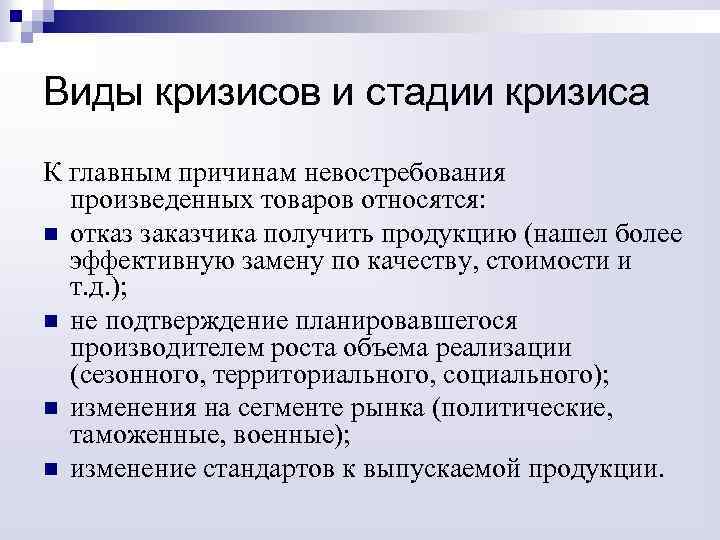 Виды кризисов и стадии кризиса

К главным причинам невостребования произведенных товаров относятся:

- отказ заказчика получить продукцию (нашел более эффективную замену по качеству, стоимости и т.д.);
- не подтверждение планировавшегося производителем роста объема реализации (сезонного, территориального, социального);
- изменения на сегменте рынка (политические, таможенные, военные);
- изменение стандартов к выпускаемой продукции.